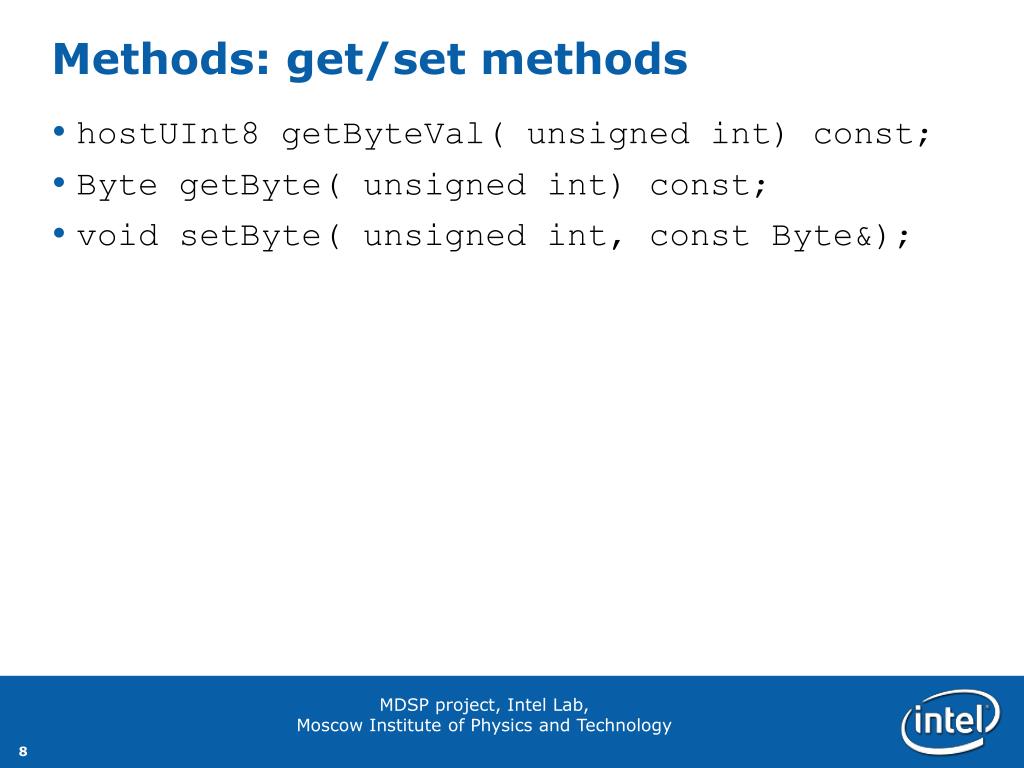 Methods: get/set methods

• hostUInt8 getByteVal( unsigned int) const;
• Byte getByte( unsigned int) const;
• void setByte( unsigned int, const Byte&);

MDSP project, Intel Lab,
Moscow Institute of Physics and Technology

8

intel